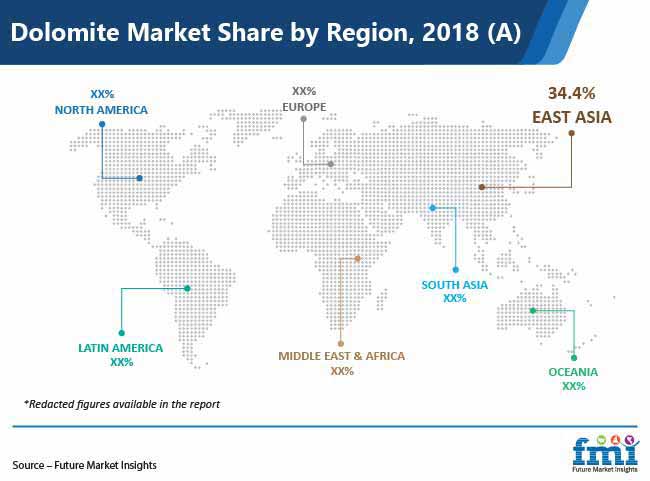 Dolomite Market Share by Region, 2018 (A)

XX%
NORTH AMERICA

XX%
EUROPE

34.4%
EAST ASIA

SOUTH ASIA
XX%

LATIN AMERICA
XX%

MIDDLE EAST & AFRICA
XX%

OCEANIA
XX%

*Redacted figures available in the report

Source – Future Market Insights

fmi
Future Market Insights